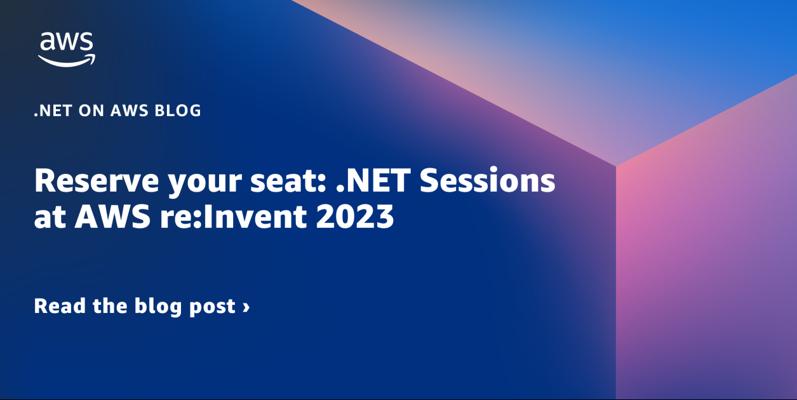 aws

.NET ON AWS BLOG

Reserve your seat: .NET Sessions at AWS re:Invent 2023

Read the blog post ›